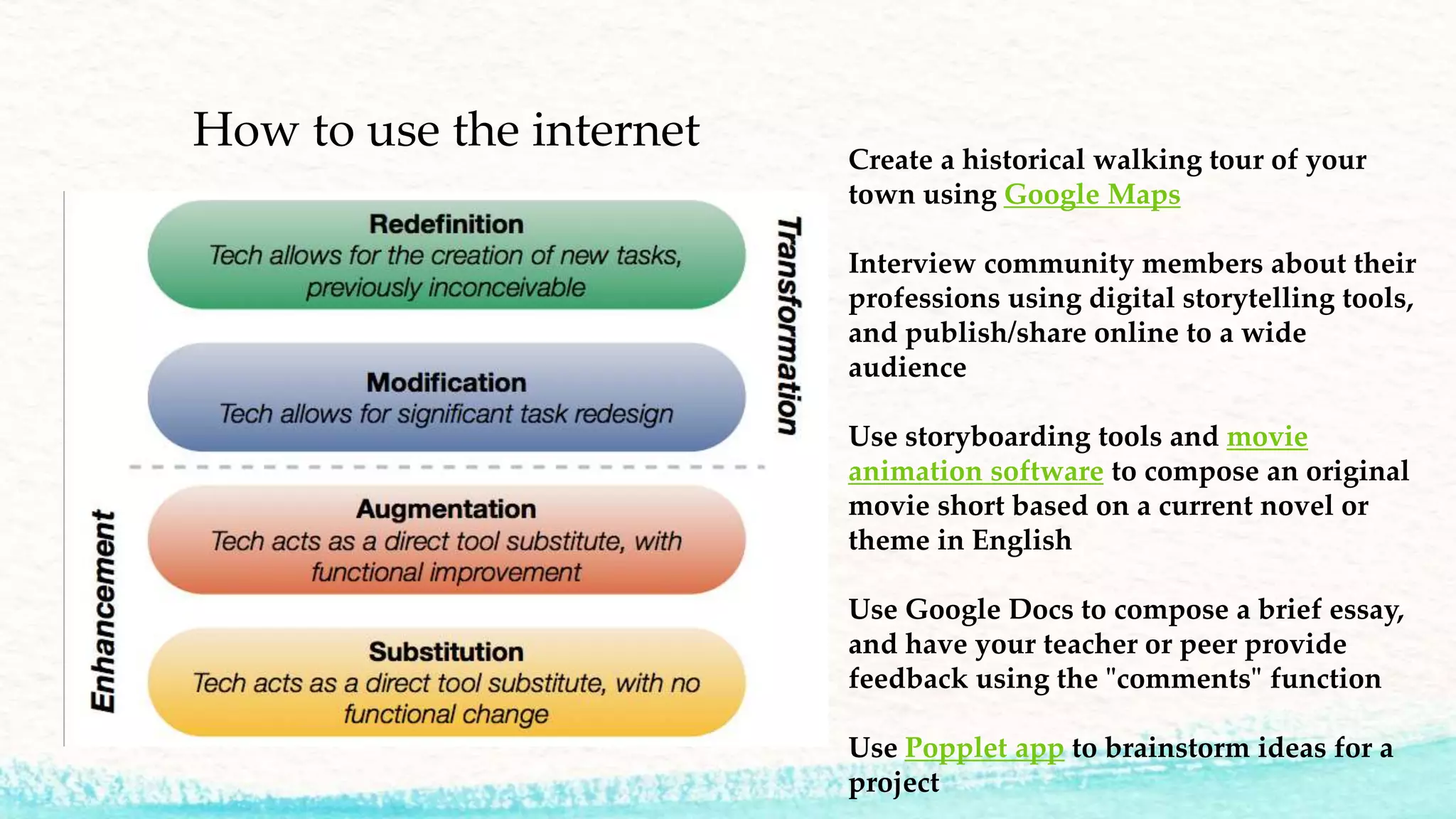 How to use the internet

Redefinition
Tech allows for the creation of new tasks, previously inconceivable

Modification
Tech allows for significant task redesign

Transformation

Augmentation
Tech acts as a direct tool substitute, with functional improvement

Substitution
Tech acts as a direct tool substitute, with no functional change

Enhancement

Create a historical walking tour of your town using Google Maps

Interview community members about their professions using digital storytelling tools, and publish/share online to a wide audience

Use storyboarding tools and movie animation software to compose an original movie short based on a current novel or theme in English

Use Google Docs to compose a brief essay, and have your teacher or peer provide feedback using the "comments" function

Use Popplet app to brainstorm ideas for a project